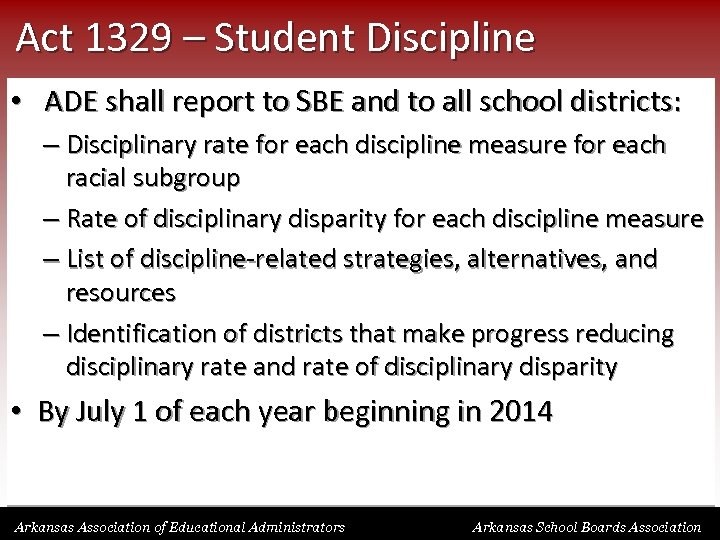 Act 1329 – Student Discipline

• ADE shall report to SBE and to all school districts:
– Disciplinary rate for each discipline measure for each racial subgroup
– Rate of disciplinary disparity for each discipline measure
– List of discipline-related strategies, alternatives, and resources
– Identification of districts that make progress reducing disciplinary rate and rate of disciplinary disparity
• By July 1 of each year beginning in 2014

Arkansas Association of Educational Administrators
Arkansas School Boards Association